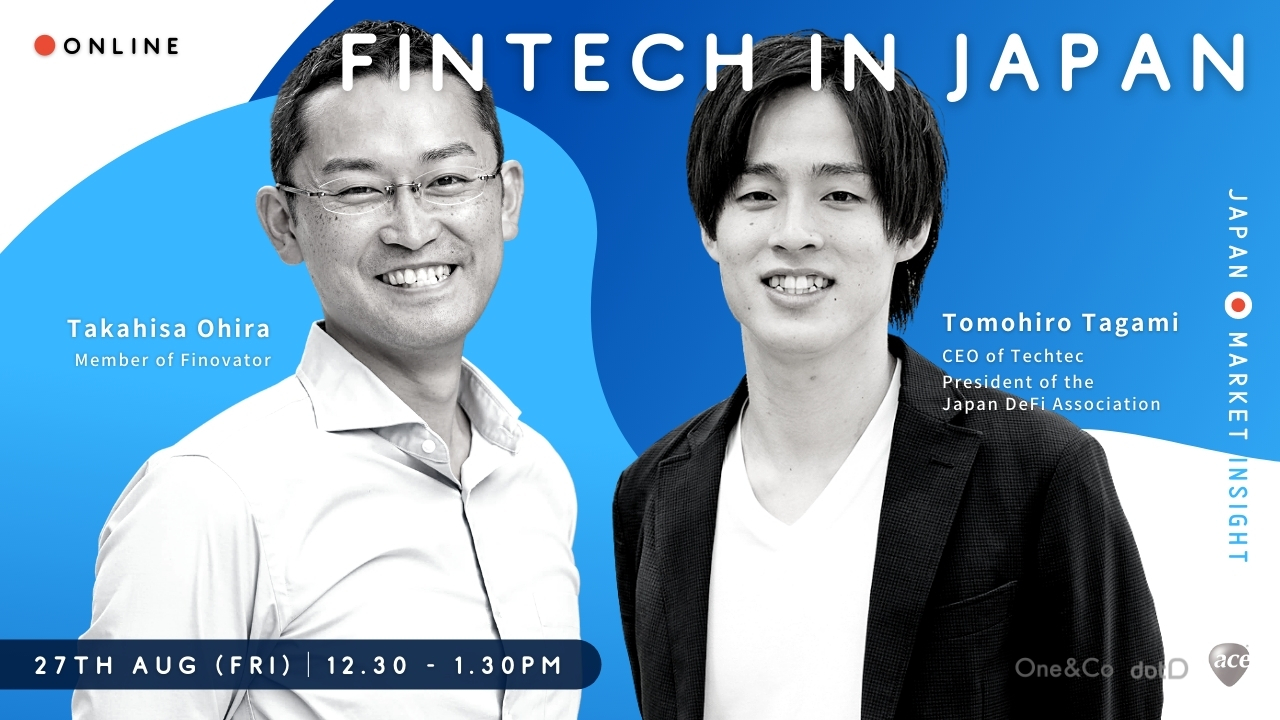 ONLINE

FINTECH IN JAPAN

Takahisa Ohira
Member of Finovator

Tomohiro Tagami
CEO of Techtec
President of the Japan DeFi Association

JAPAN MARKET INSIGHT

27TH AUG (FRI) | 12.30 - 1.30PM

One&Co dotD ace